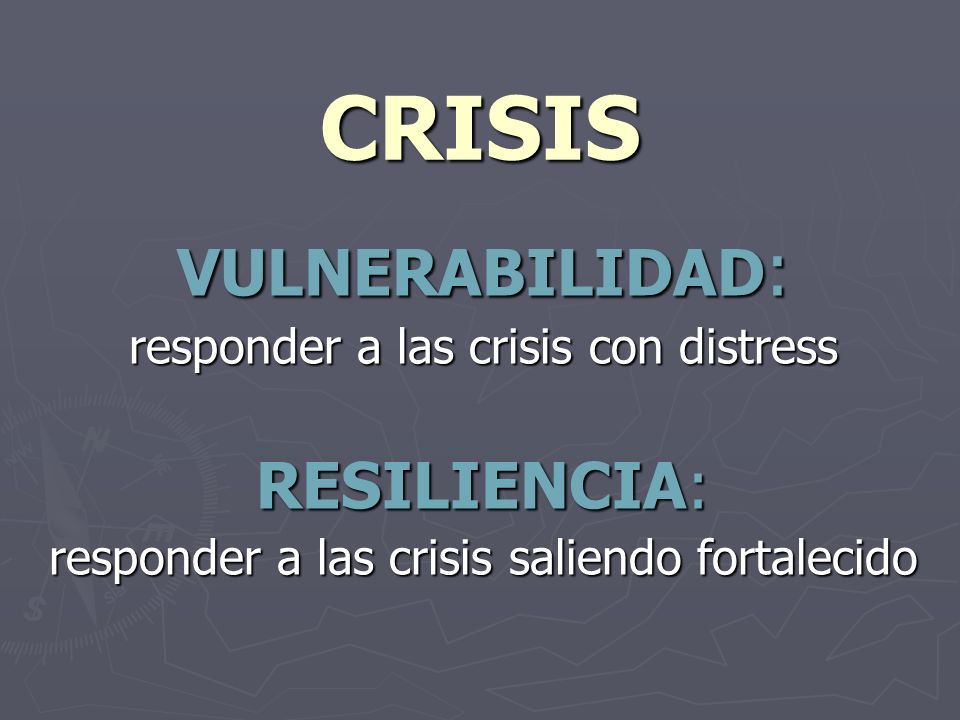 CRISIS

VULNERABILIDAD:
responder a las crisis con distress

RESILIENCIA:
responder a las crisis saliendo fortalecido